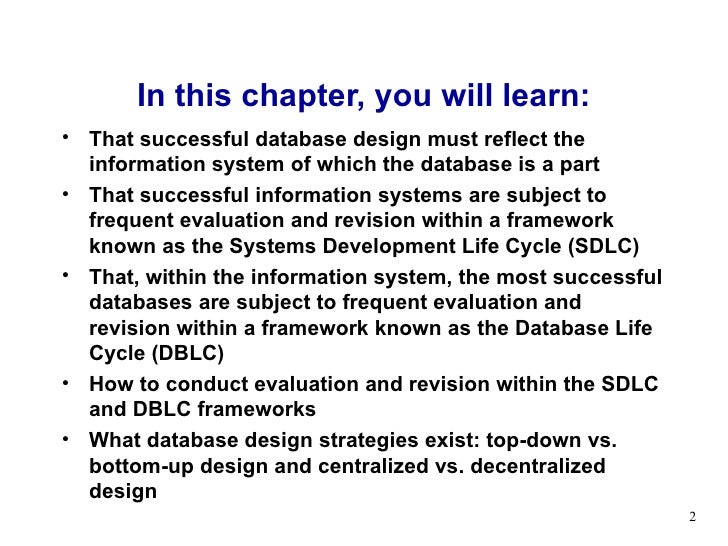 In this chapter, you will learn:

• That successful database design must reflect the information system of which the database is a part

• That successful information systems are subject to frequent evaluation and revision within a framework known as the Systems Development Life Cycle (SDLC)

• That, within the information system, the most successful databases are subject to frequent evaluation and revision within a framework known as the Database Life Cycle (DBLC)

• How to conduct evaluation and revision within the SDLC and DBLC frameworks

• What database design strategies exist: top-down vs. bottom-up design and centralized vs. decentralized design

2